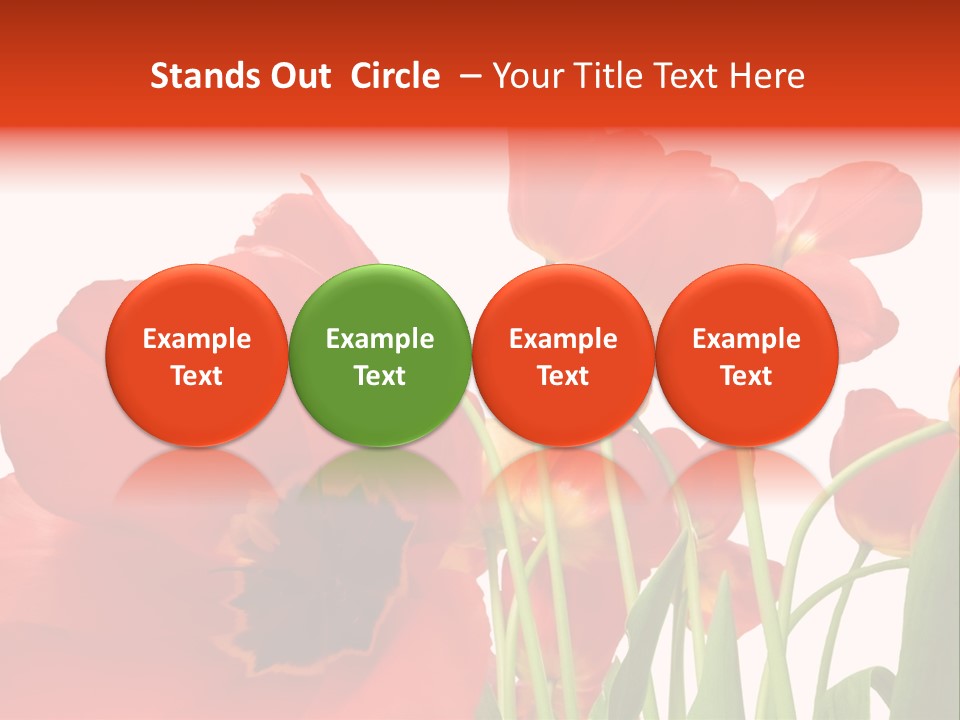 Stands Out Circle – Your Title Text Here

Example Text

Example Text

Example Text

Example Text